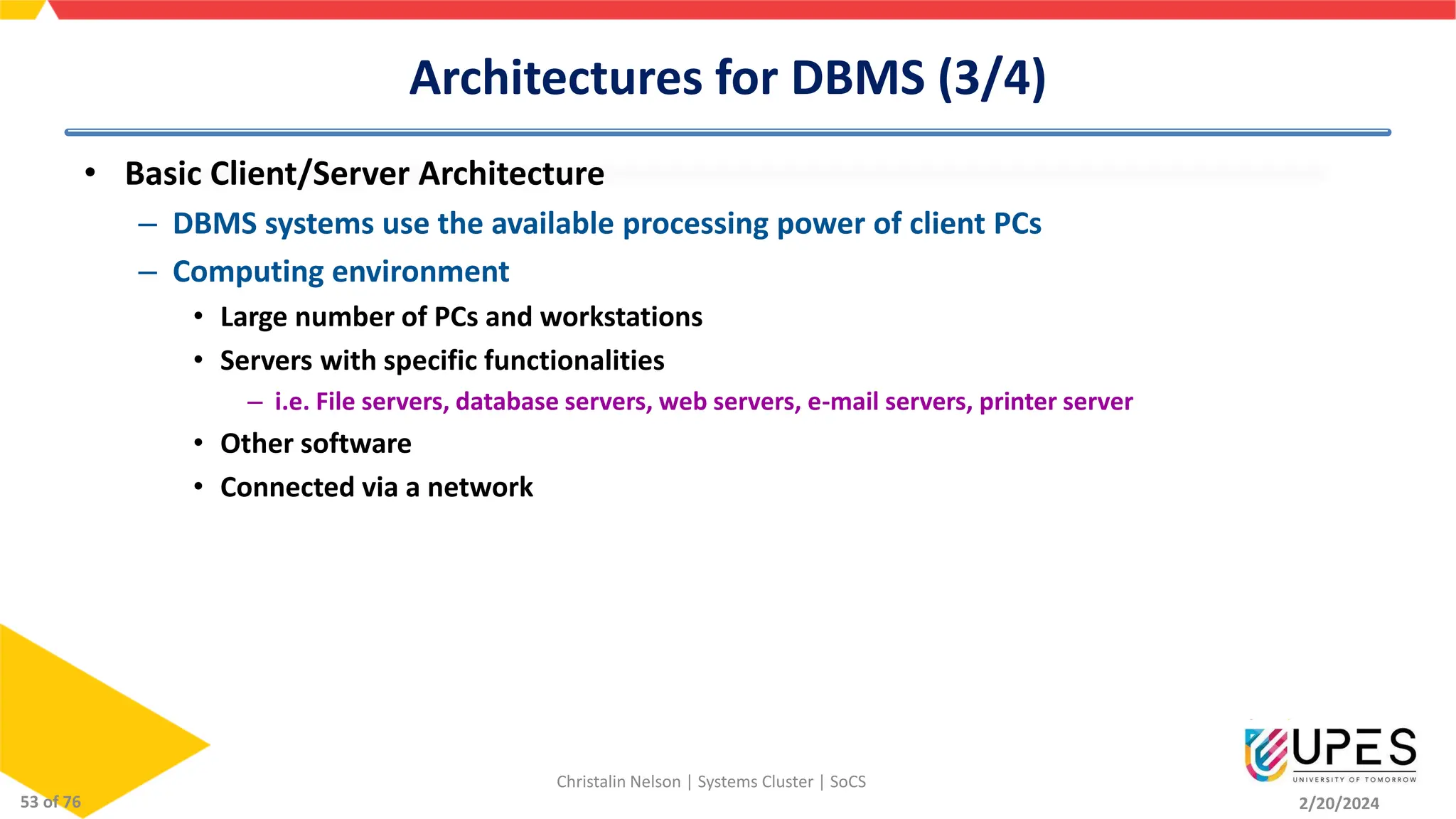 Architectures for DBMS (3/4)

• Basic Client/Server Architecture
– DBMS systems use the available processing power of client PCs
– Computing environment
• Large number of PCs and workstations
• Servers with specific functionalities
– i.e. File servers, database servers, web servers, e-mail servers, printer server
• Other software
• Connected via a network

53 of 76

Christalin Nelson | Systems Cluster | SoCS

UPES
UNIVERSITY OF TOMORROW

2/20/2024